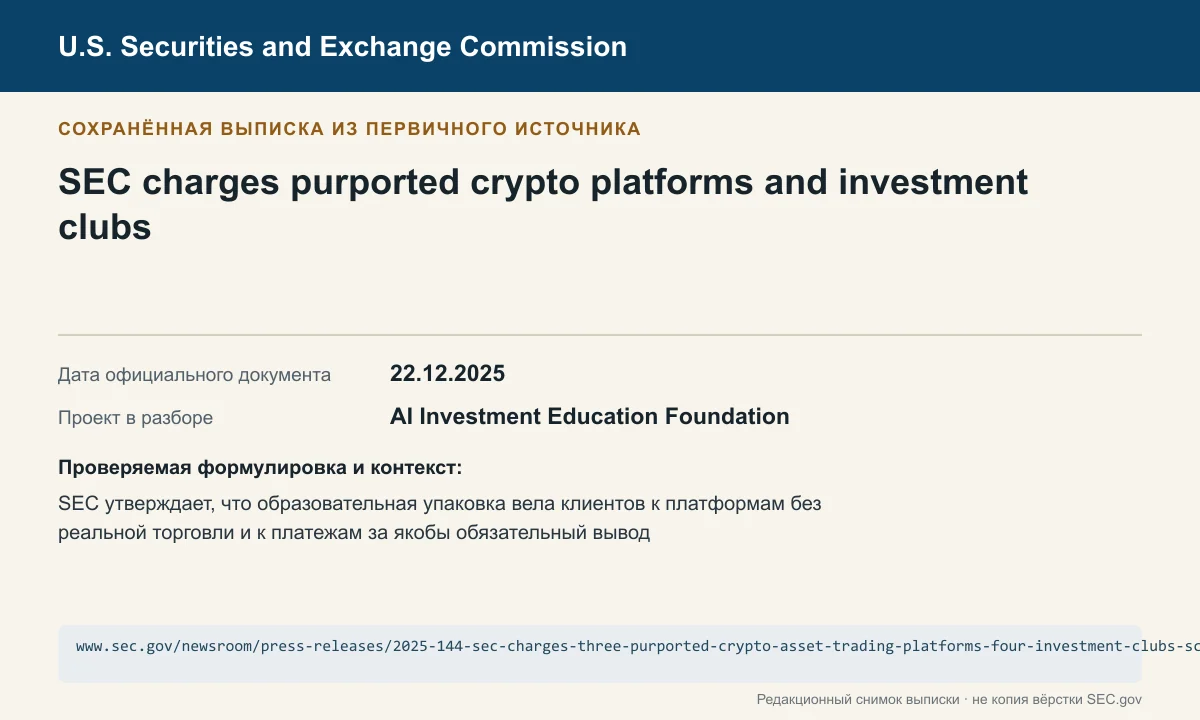 U.S. Securities and Exchange Commission

СОХРАНЁННАЯ ВЫПИСКА ИЗ ПЕРВИЧНОГО ИСТОЧНИКА

SEC charges purported crypto platforms and investment clubs

Дата официального документа 22.12.2025

Проект в разборе AI Investment Education Foundation

Проверяемая формулировка и контекст:

SEC утверждает, что образовательная упаковка вела клиентов к платформам без реальной торговли и к платежам за якобы обязательный вывод

www.sec.gov/newsroom/press-releases/2025-144-sec-charges-three-purported-crypto-asset-trading-platforms-four-investment-clubs-sc

Редакционный снимок выписки · не копия вёрстки SEC.gov